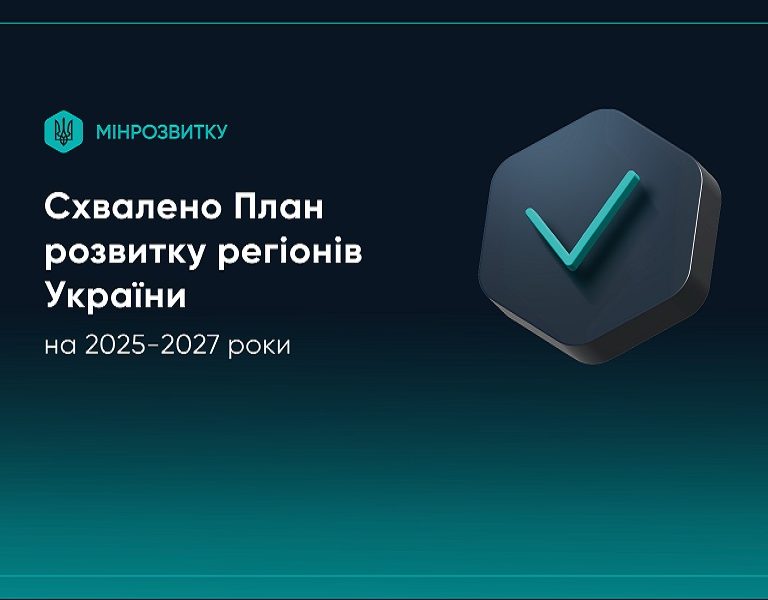 МІНРОЗВИТКУ

Схвалено План розвитку регіонів України

на 2025-2027 роки